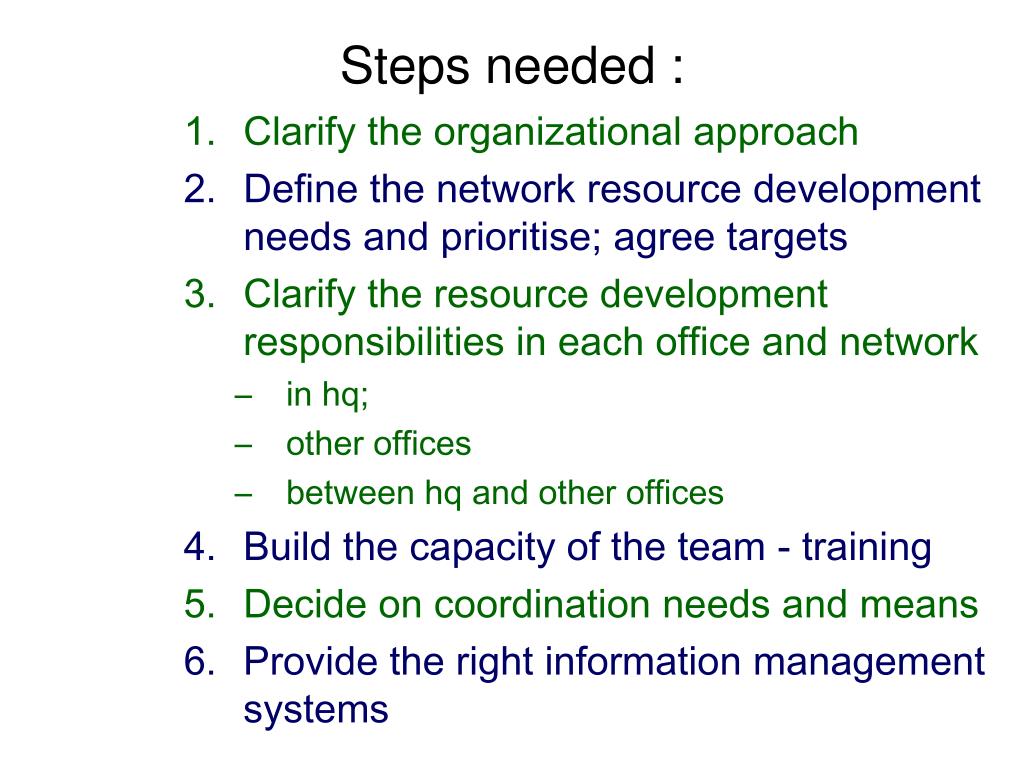 Steps needed :

1. Clarify the organizational approach
2. Define the network resource development needs and prioritise; agree targets
3. Clarify the resource development responsibilities in each office and network
– in hq;
– other offices
– between hq and other offices
4. Build the capacity of the team - training
5. Decide on coordination needs and means
6. Provide the right information management systems